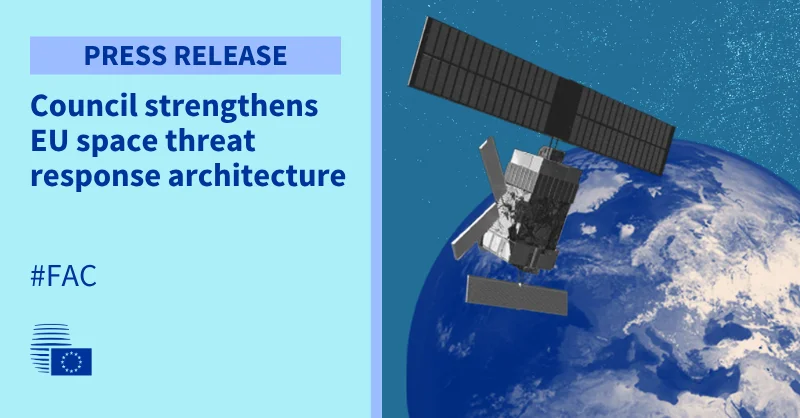 PRESS RELEASE

Council strengthens EU space threat response architecture

#FAC